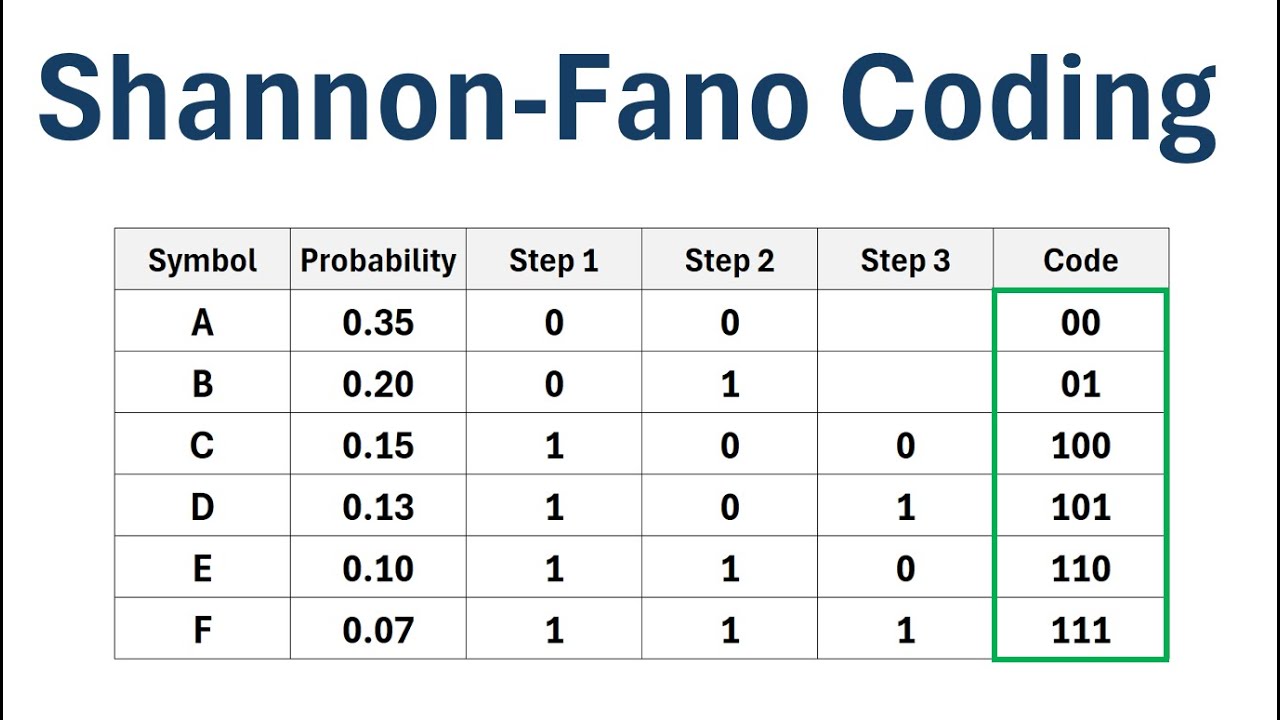 Shannon-Fano Coding

| Symbol | Probability | Step 1 | Step 2 | Step 3 | Code |
|---|---|---|---|---|---|
| A | 0.35 | 0 | 0 | | 00 |
| B | 0.20 | 0 | 1 | | 01 |
| C | 0.15 | 1 | 0 | 0 | 100 |
| D | 0.13 | 1 | 0 | 1 | 101 |
| E | 0.10 | 1 | 1 | 0 | 110 |
| F | 0.07 | 1 | 1 | 1 | 111 |